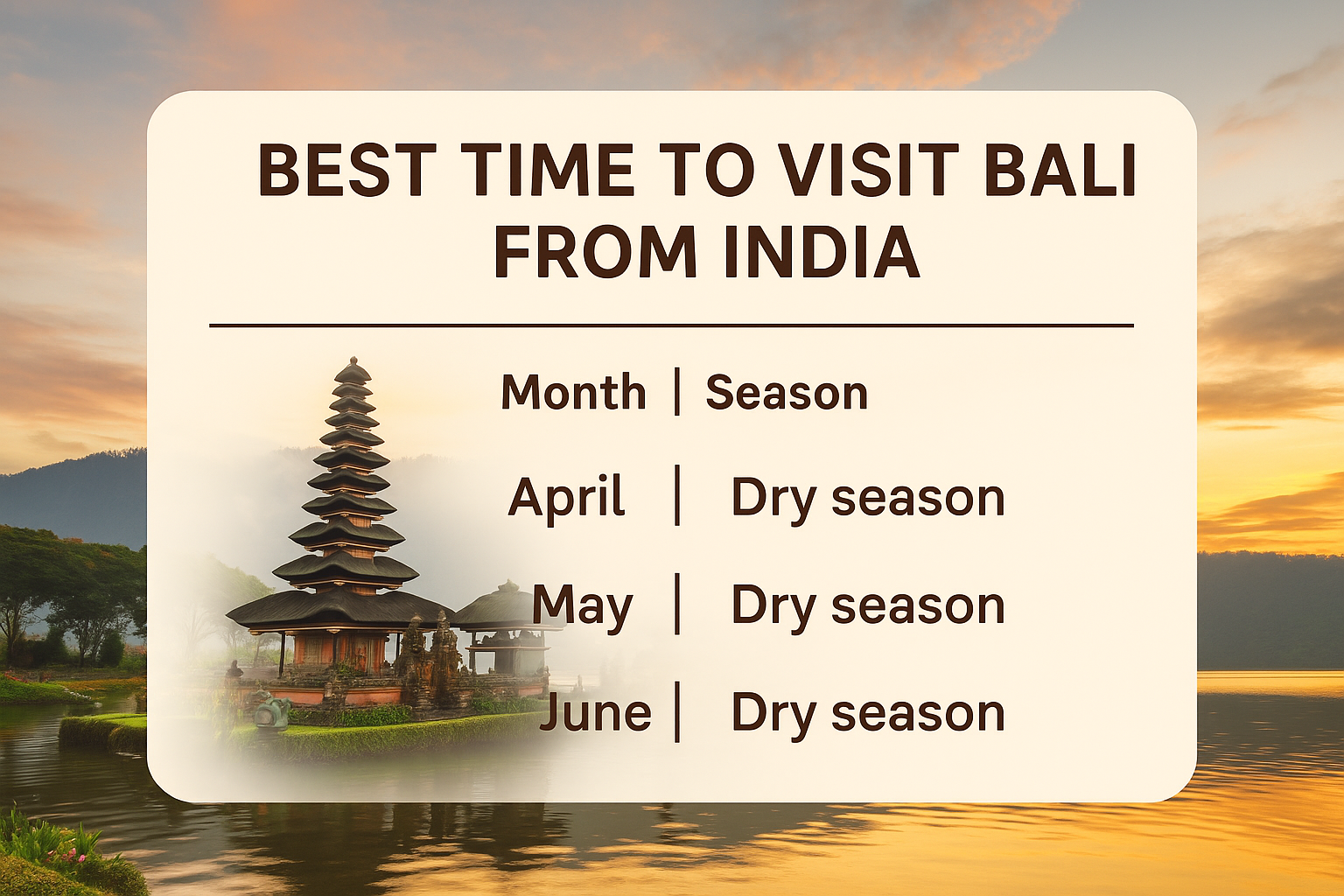 BEST TIME TO VISIT BALI FROM INDIA

| Month | Season |
|---|---|
| April | Dry season |
| May | Dry season |
| June | Dry season |